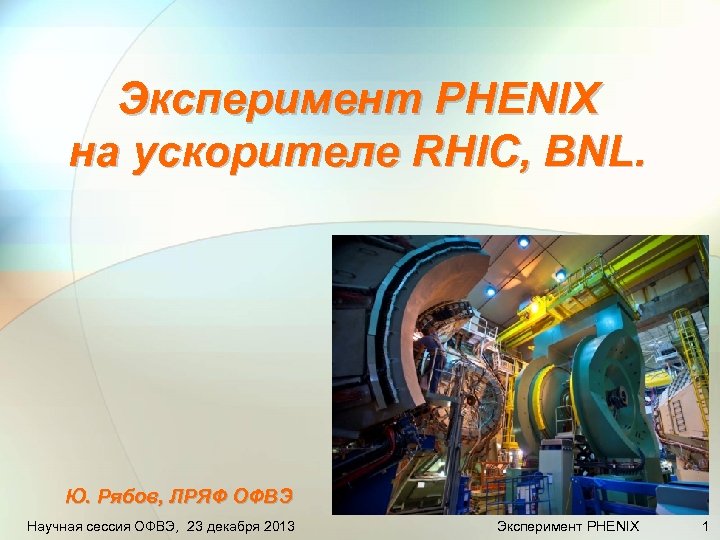 Эксперимент PHENIX
на ускорителе RHIC, BNL.

Ю. Рябов, ЛРЯФ ОФВЭ

Научная сессия ОФВЭ, 23 декабря 2013

Эксперимент PHENIX

1